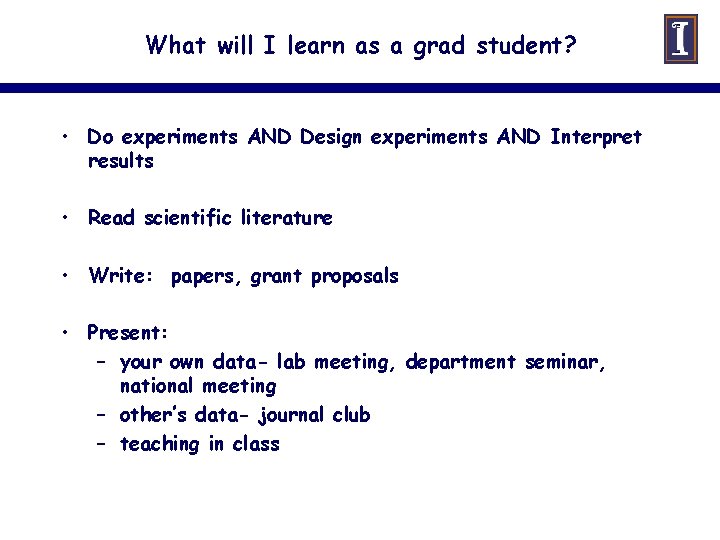 What will I learn as a grad student?

I

• Do experiments AND Design experiments AND Interpret results

• Read scientific literature

• Write: papers, grant proposals

• Present:
– your own data- lab meeting, department seminar, national meeting
– other's data- journal club
– teaching in class